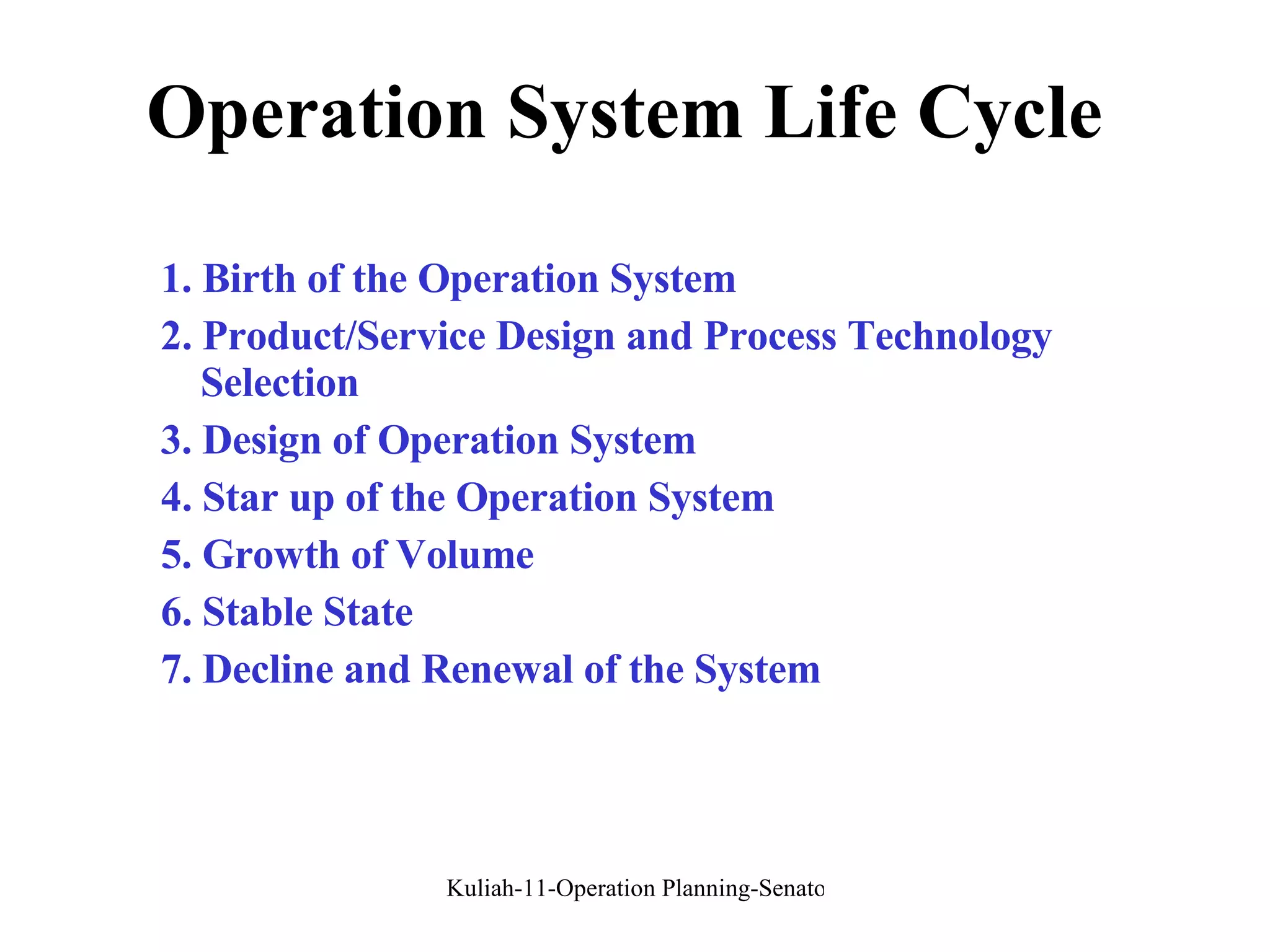 Operation System Life Cycle

1. Birth of the Operation System
2. Product/Service Design and Process Technology Selection
3. Design of Operation System
4. Star up of the Operation System
5. Growth of Volume
6. Stable State
7. Decline and Renewal of the System

Kuliah-11-Operation Planning-Senato